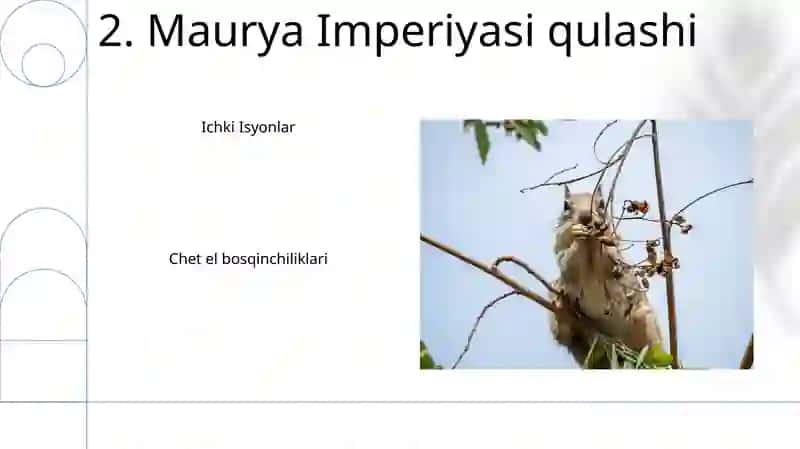 2. Maurya Imperiyasi qulashi

Ichki Isyonlar

Chet el bosqinchiliklari